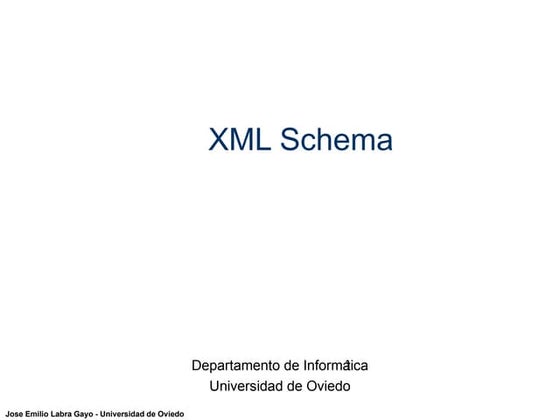 XML Schema

Departamento de Informática
Universidad de Oviedo

Jose Emilio Labra Gayo - Universidad de Oviedo